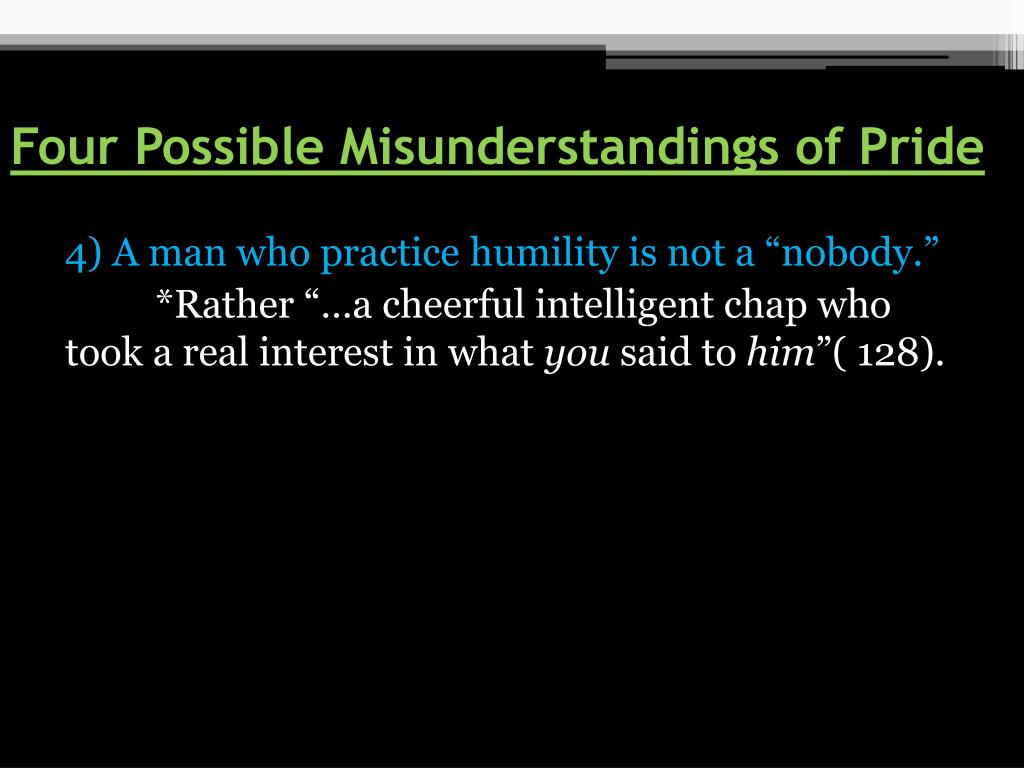 Four Possible Misunderstandings of Pride

4) A man who practice humility is not a “nobody.”

*Rather “…a cheerful intelligent chap who took a real interest in what you said to him”( 128).